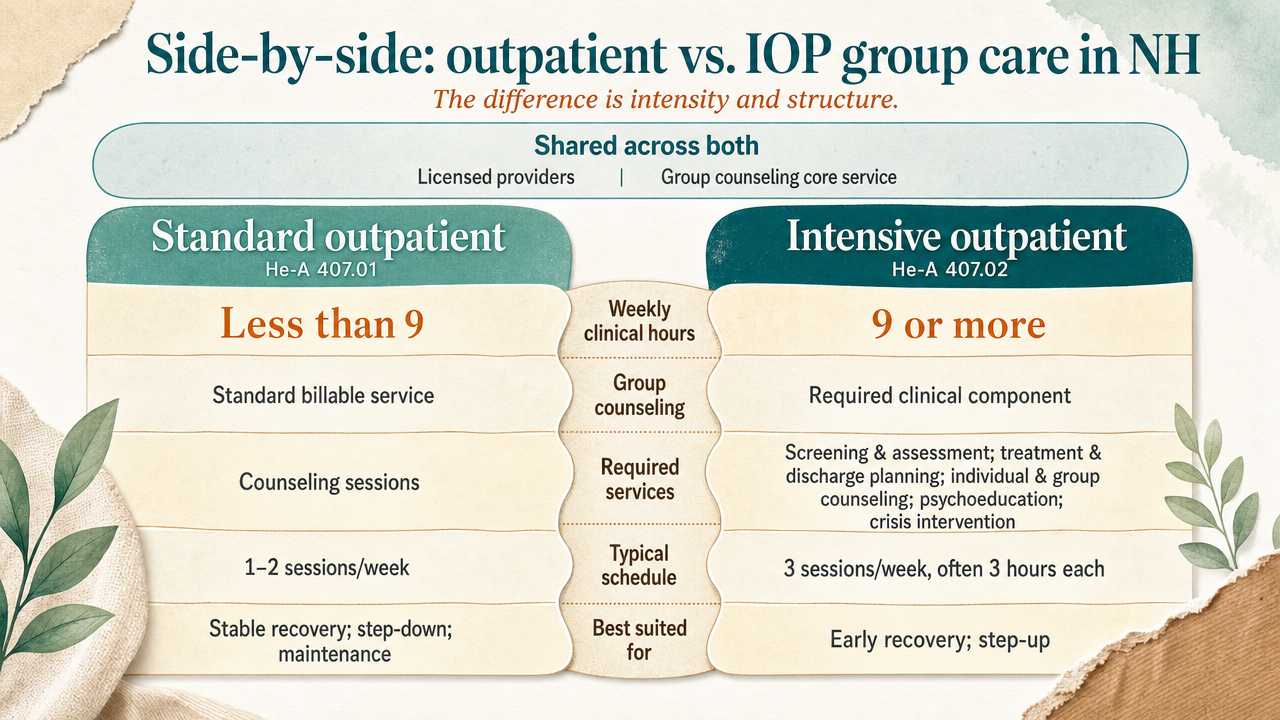 Side-by-side: outpatient vs. IOP group care in NH

The difference is intensity and structure.

Shared across both

Licensed providers | Group counseling core service

| Standard outpatient He-A 407.01 | | Intensive outpatient He-A 407.02 |
|---|---|---|
| Less than 9 | Weekly clinical hours | 9 or more |
| Standard billable service | Group counseling | Required clinical component |
| Counseling sessions | Required services | Screening & assessment; treatment & discharge planning; individual & group counseling; psychoeducation; crisis intervention |
| 1–2 sessions/week | Typical schedule | 3 sessions/week, often 3 hours each |
| Stable recovery; step-down; maintenance | Best suited for | Early recovery; step-up |